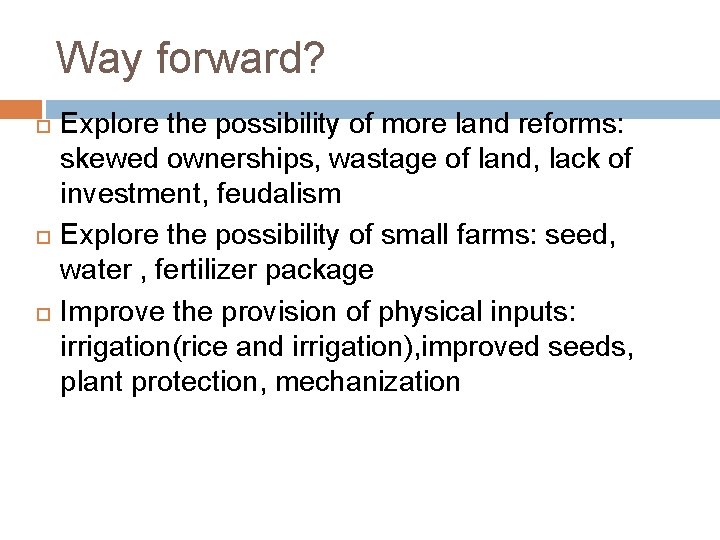 Way forward?

Explore the possibility of more land reforms: skewed ownerships, wastage of land, lack of investment, feudalism

Explore the possibility of small farms: seed, water , fertilizer package

Improve the provision of physical inputs: irrigation(rice and irrigation),improved seeds, plant protection, mechanization